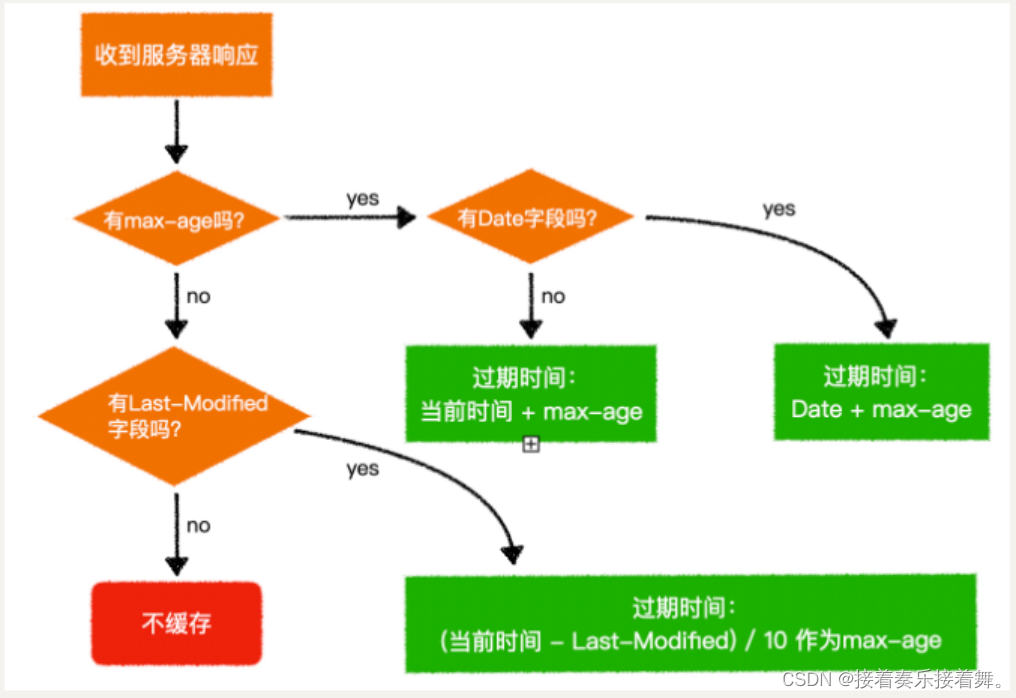 收到服务器响应

有max-age吗?

yes

有Date字段吗?

yes

no

no

过期时间:
当前时间 + max-age

过期时间:
Date + max-age

有Last-Modified字段吗?

yes

no

不缓存

过期时间:
(当前时间 - Last-Modified) / 10 作为max-age

CSDN @接着奏乐接着舞。